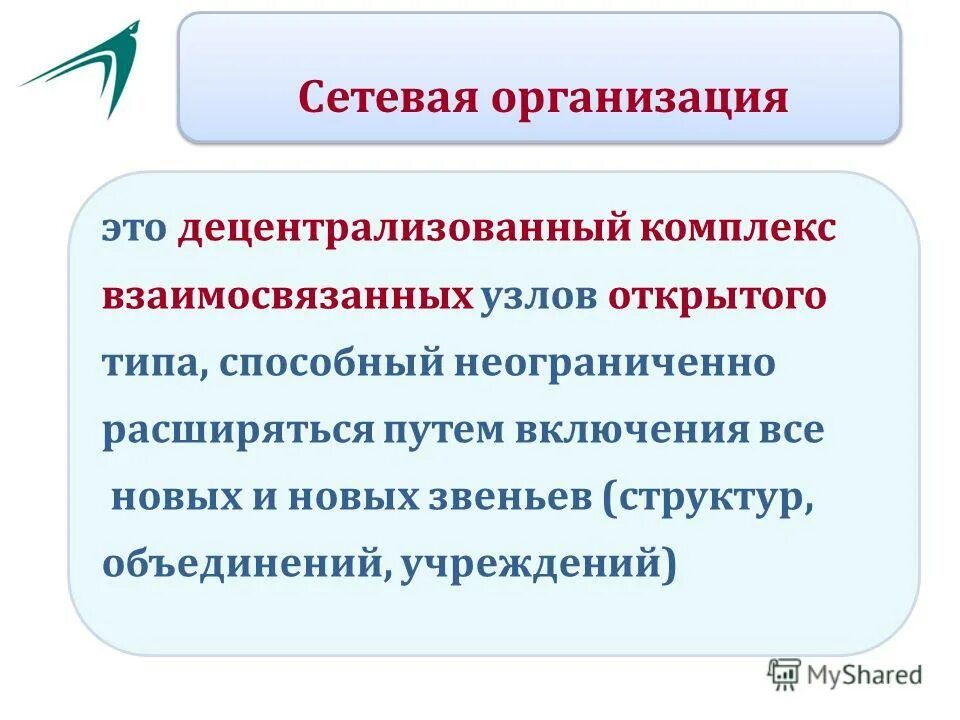 Сетевая организация

это децентрализованный комплекс взаимосвязанных узлов открытого типа, способный неограниченно расширяться путем включения все новых и новых звеньев (структур, объединений, учреждений)

MyShared